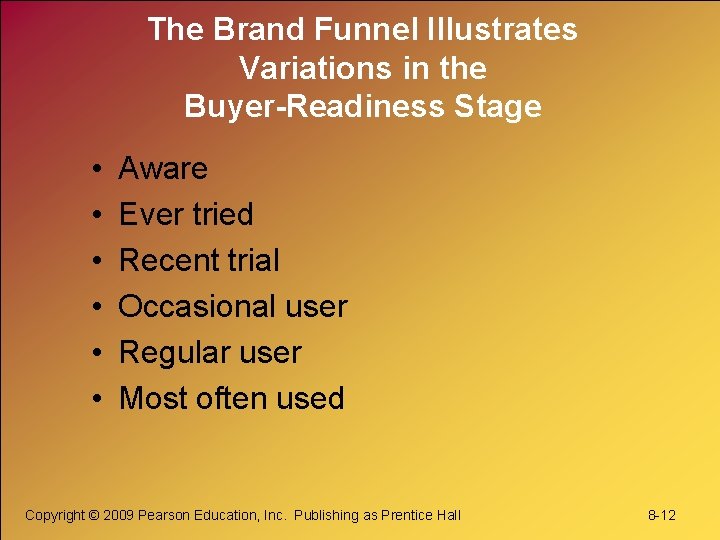 The Brand Funnel Illustrates Variations in the Buyer-Readiness Stage

• Aware
• Ever tried
• Recent trial
• Occasional user
• Regular user
• Most often used

Copyright © 2009 Pearson Education, Inc. Publishing as Prentice Hall

8-12